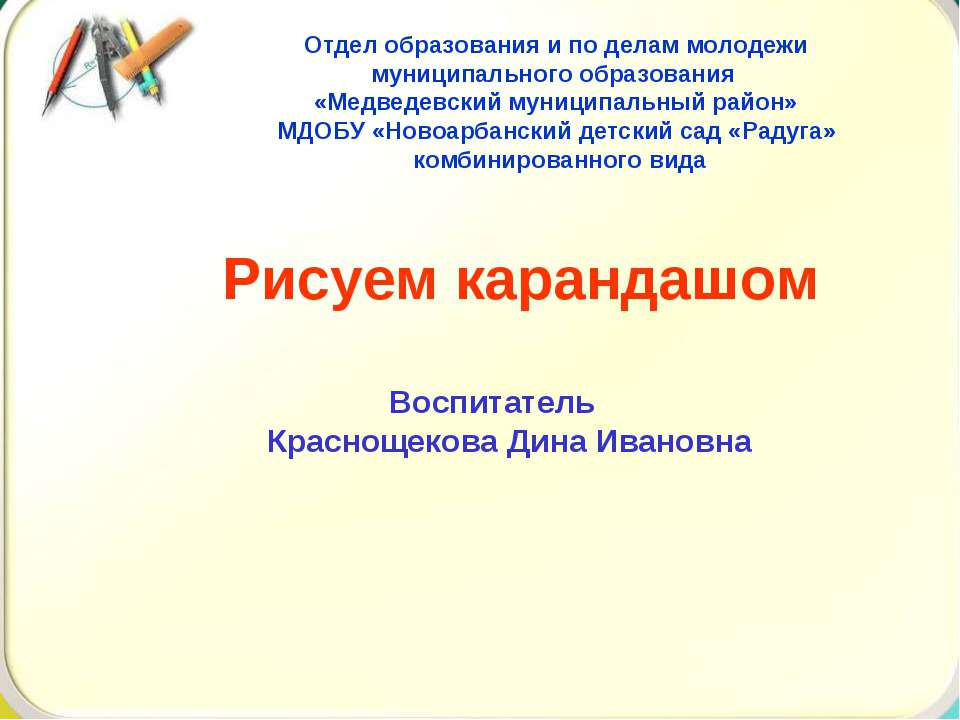 Отдел образования и по делам молодежи муниципального образования «Медведевский муниципальный район» МДОБУ «Новоарбанский детский сад «Радуга» комбинированного вида

Рисуем карандашом

Воспитатель
Краснощекова Дина Ивановна